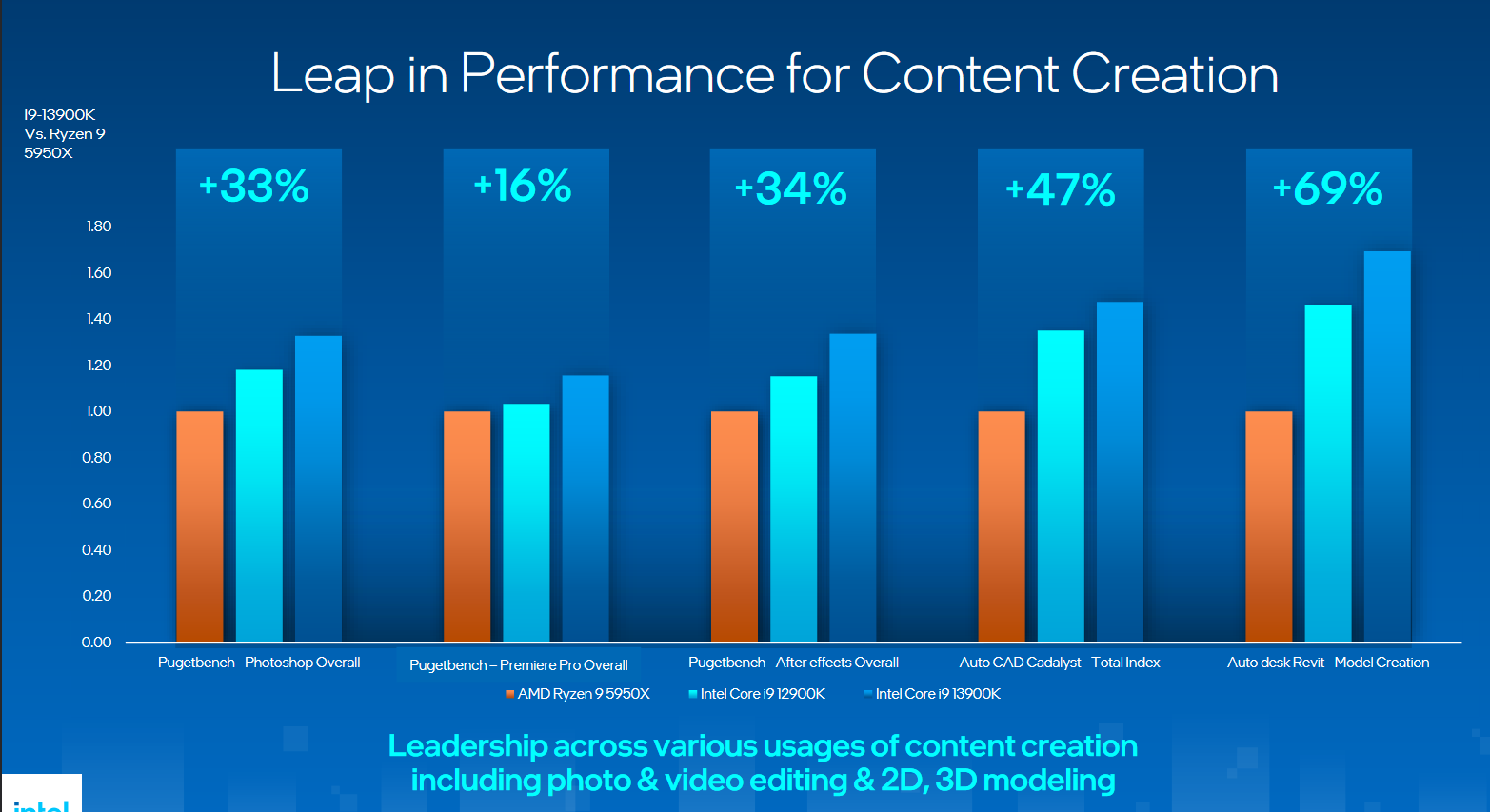 Leap in Performance for Content Creation

I9-13900K Vs. Ryzen 9 5950X

+33%

+16%

+34%

+47%

+69%

1.80
1.60
1.40
1.20
1.00
0.80
0.60
0.40
0.20
0.00

Pugetbench - Photoshop Overall

Pugetbench – Premiere Pro Overall

Pugetbench - After effects Overall

Auto CAD Cadalyst - Total Index

Auto desk Revit - Model Creation

AMD Ryzen 9 5950X Intel Core i9 12900K Intel Core i9 13900K

Leadership across various usages of content creation including photo & video editing & 2D, 3D modeling

intel